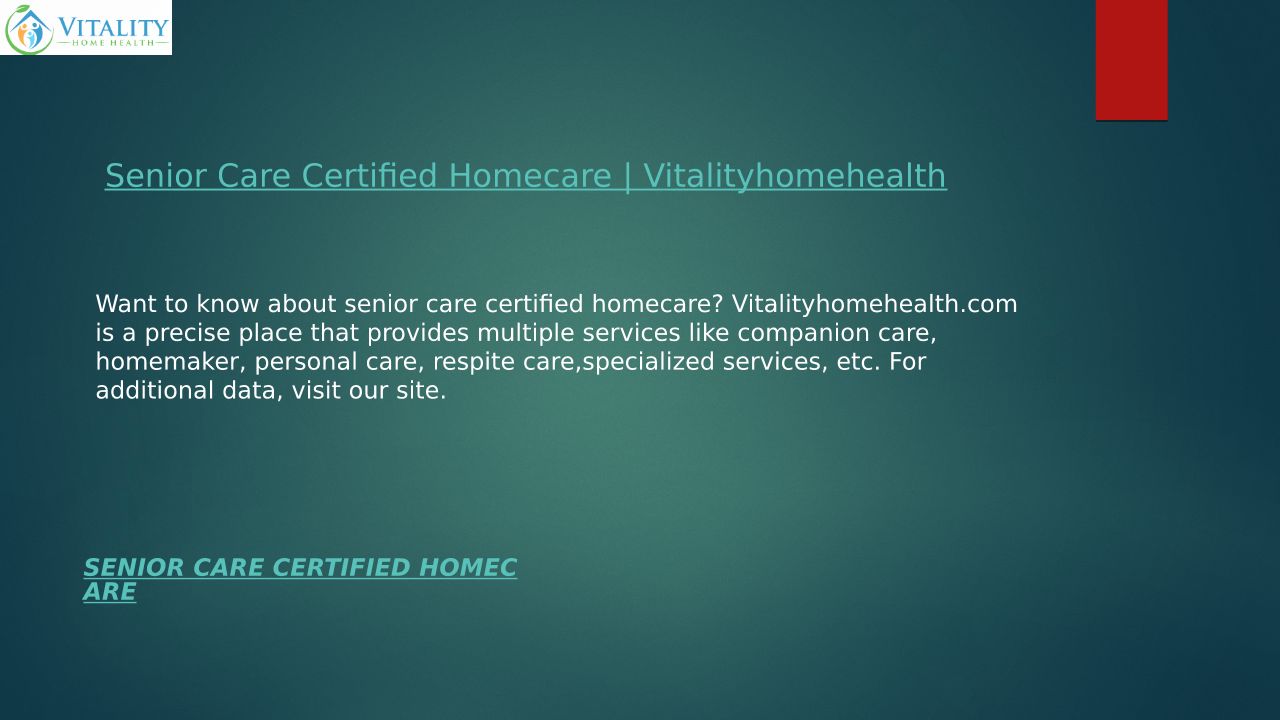 VITALITY
HOME HEALTH

Senior Care Certified Homecare | Vitalityhomehealth

Want to know about senior care certified homecare? Vitalityhomehealth.com is a precise place that provides multiple services like companion care, homemaker, personal care, respite care,specialized services, etc. For additional data, visit our site.

SENIOR CARE CERTIFIED HOMECARE